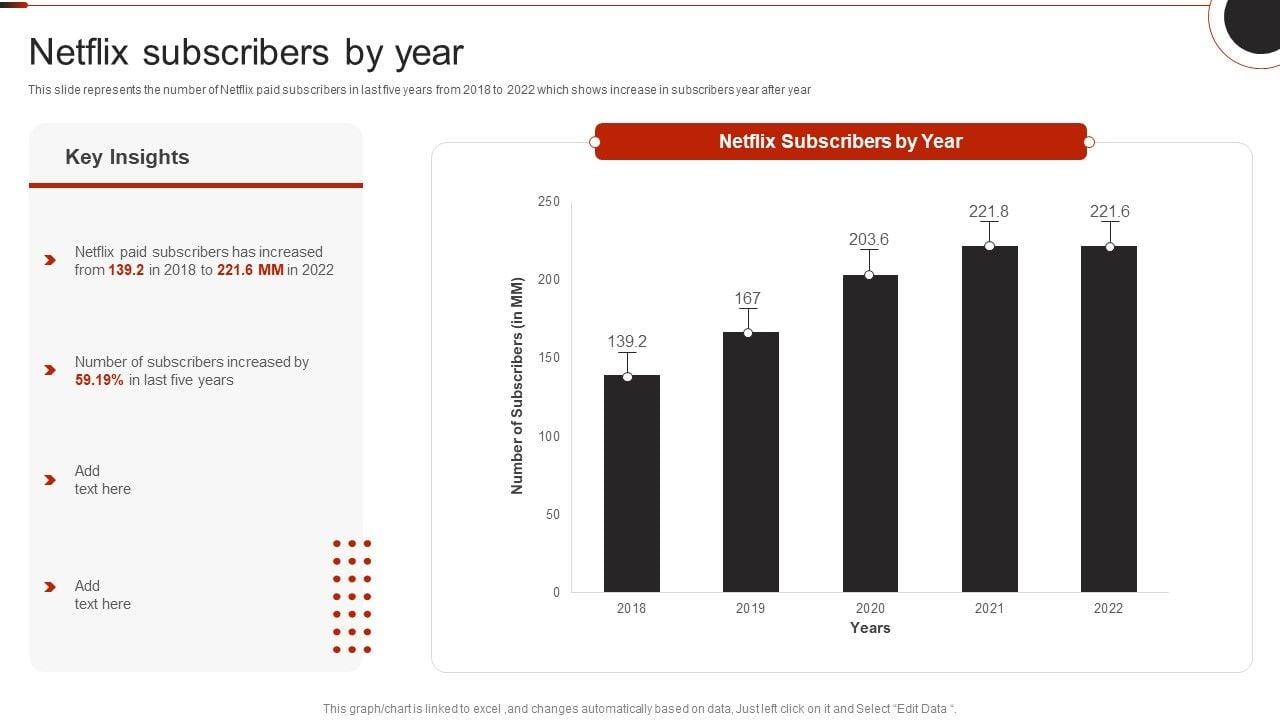 Netflix subscribers by year

This slide represents the number of Netflix paid subscribers in last five years from 2018 to 2022 which shows increase in subscribers year after year

Key Insights

Netflix paid subscribers has increased from 139.2 in 2018 to 221.6 MM in 2022

Number of subscribers increased by 59.19% in last five years

Add text here

Add text here

Netflix Subscribers by Year

Number of Subscribers (in MM)

250
200
150
100
50
0

139.2
167
203.6
221.8
221.6

2018
2019
2020
2021
2022

Years

This graph/chart is linked to excel ,and changes automatically based on data, Just left click on it and Select "Edit Data ".